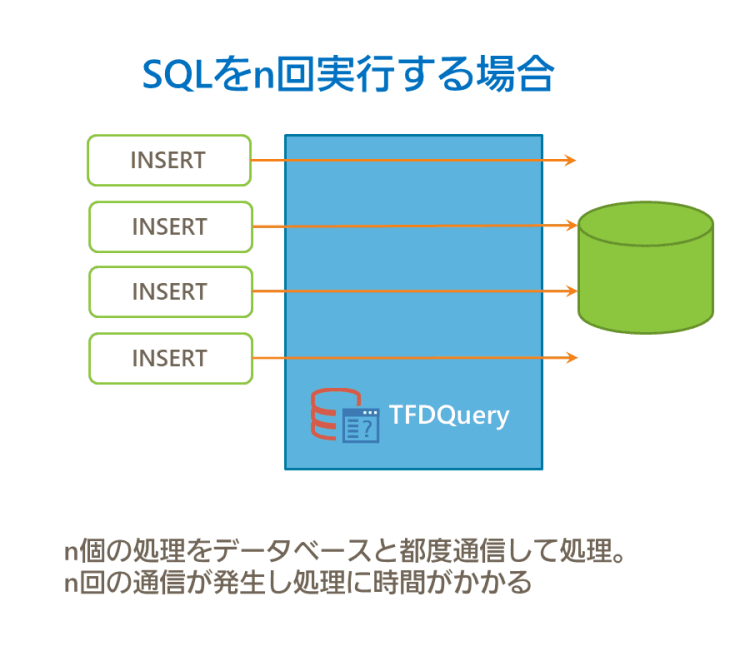 SQLをn回実行する場合

INSERT

INSERT

INSERT

INSERT

TFDQuery

n個の処理をデータベースと都度通信して処理。
n回の通信が発生し処理に時間がかかる